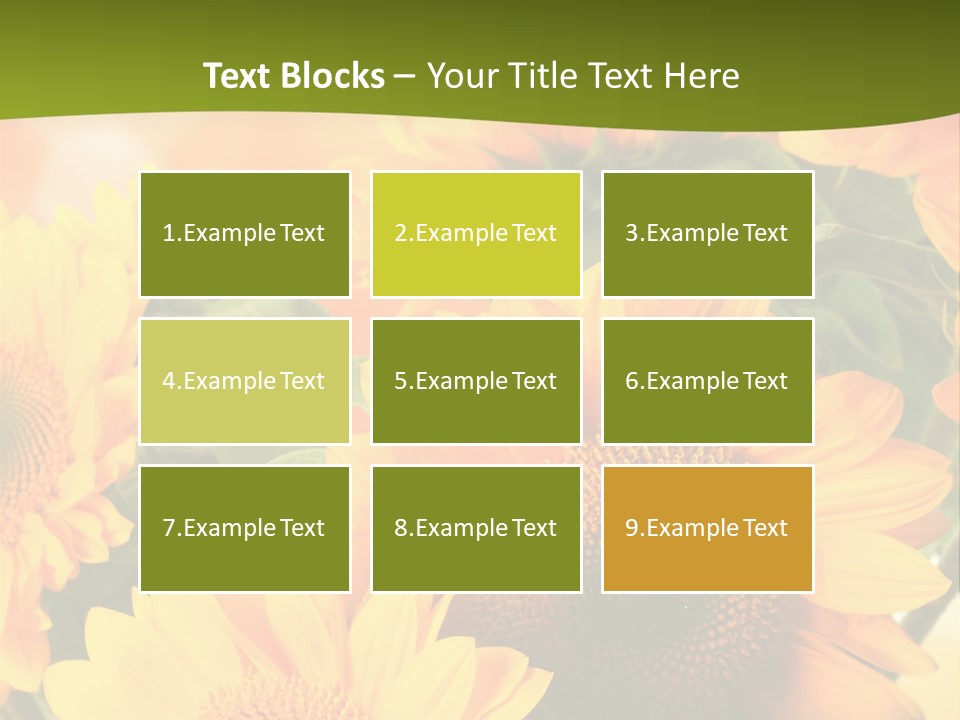 Text Blocks – Your Title Text Here

1.Example Text

2.Example Text

3.Example Text

4.Example Text

5.Example Text

6.Example Text

7.Example Text

8.Example Text

9.Example Text